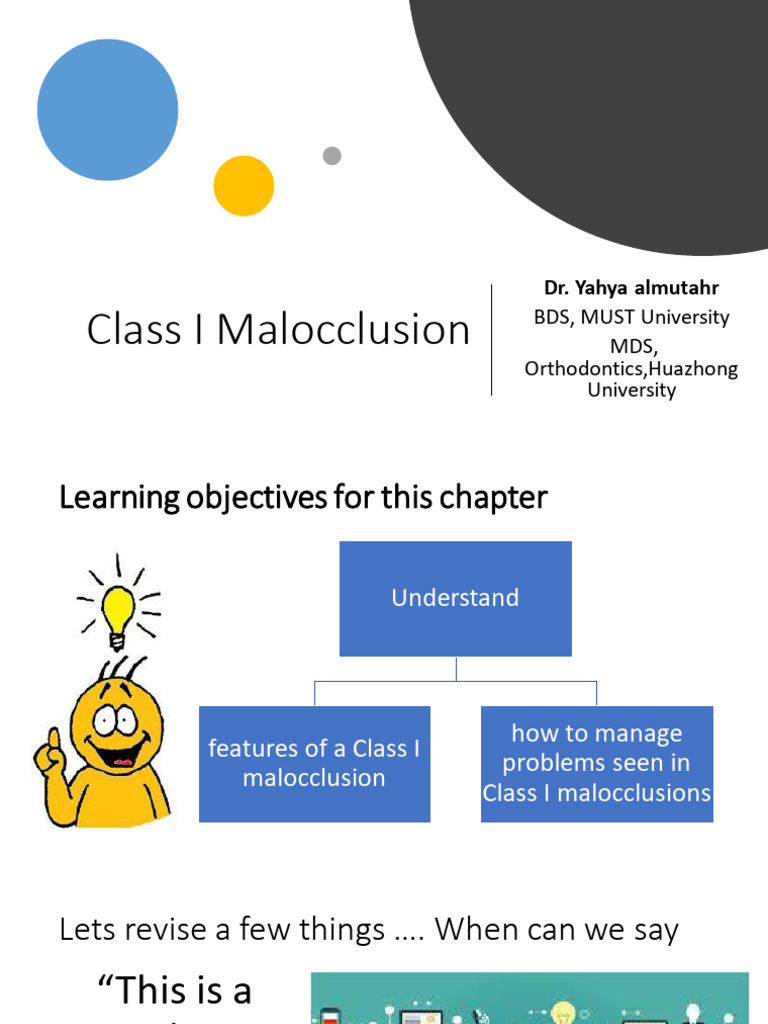 Class I Malocclusion

Dr. Yahya almutahr
BDS, MUST University
MDS, Orthodontics,Huazhong University

Learning objectives for this chapter

Understand

features of a Class I malocclusion

how to manage problems seen in Class I malocclusions

Lets revise a few things …. When can we say

“This is a